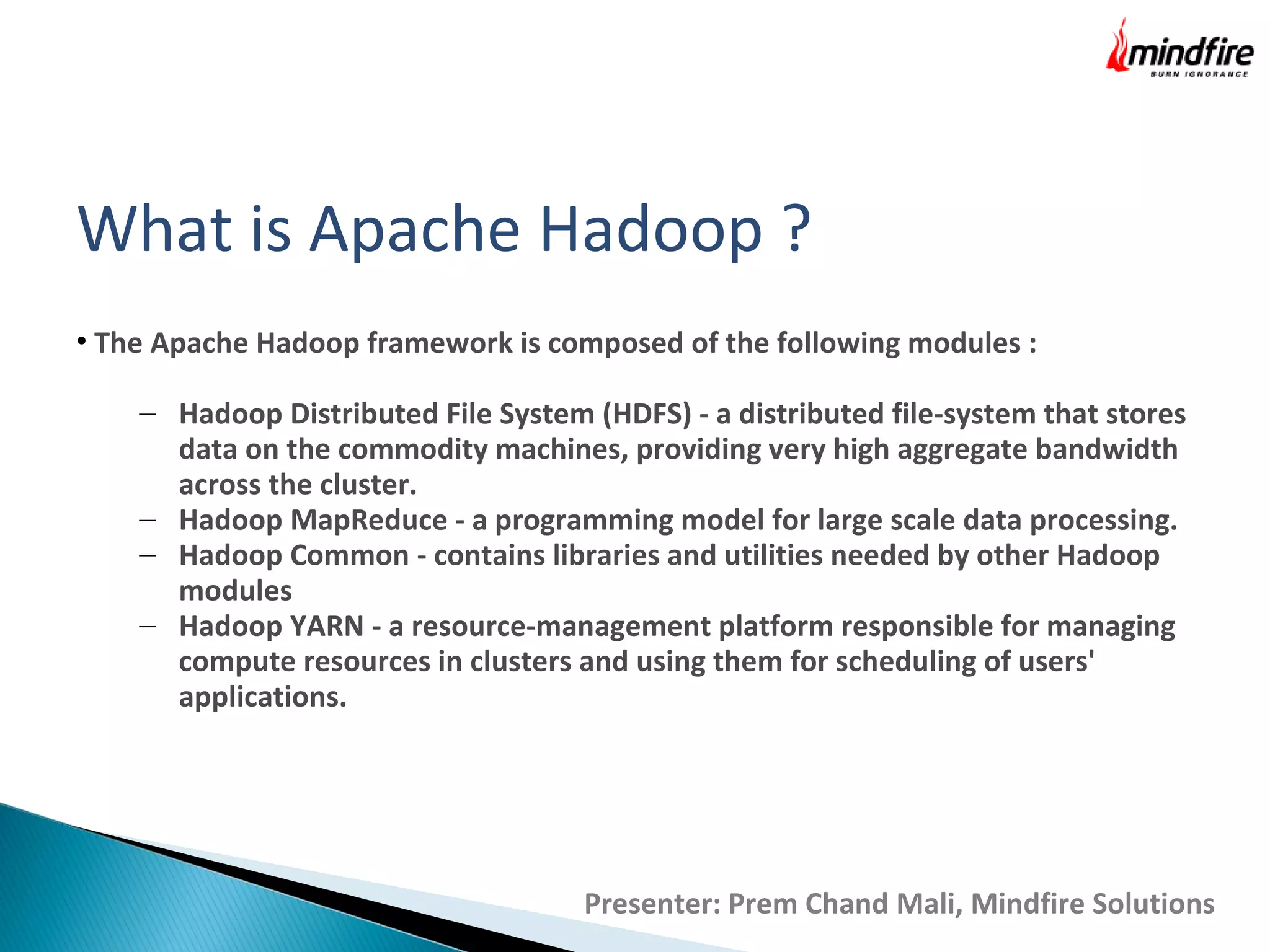 mindfire
BURN IGNORANCE

What is Apache Hadoop ?

• The Apache Hadoop framework is composed of the following modules :

– Hadoop Distributed File System (HDFS) - a distributed file-system that stores data on the commodity machines, providing very high aggregate bandwidth across the cluster.
– Hadoop MapReduce - a programming model for large scale data processing.
– Hadoop Common - contains libraries and utilities needed by other Hadoop modules
– Hadoop YARN - a resource-management platform responsible for managing compute resources in clusters and using them for scheduling of users' applications.

Presenter: Prem Chand Mali, Mindfire Solutions